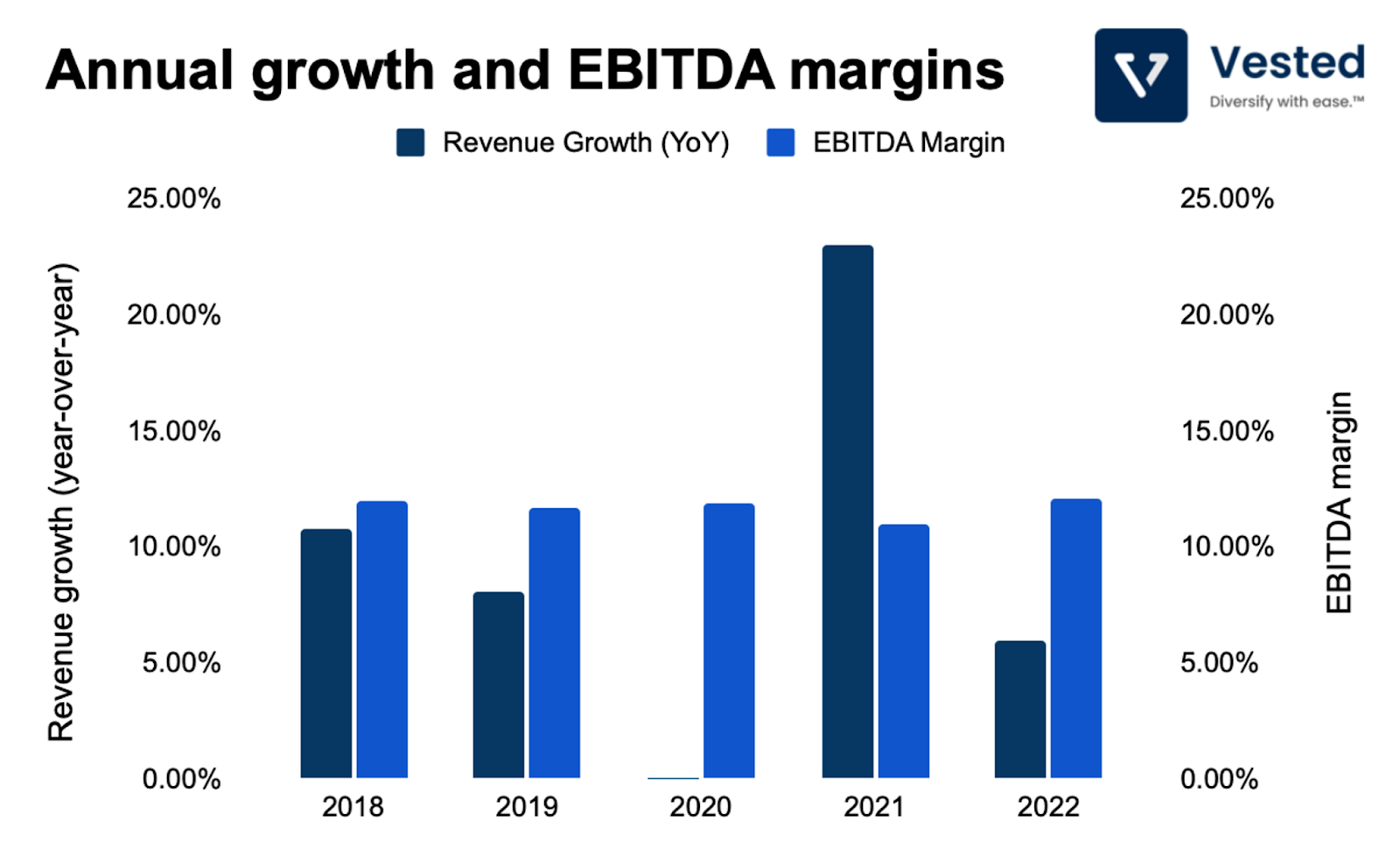 Annual growth and EBITDA margins

Vested
Diversify with ease.™

Revenue Growth (YoY)   EBITDA Margin

Revenue growth (year-over-year)

25.00%
20.00%
15.00%
10.00%
5.00%
0.00%

2018
2019
2020
2021
2022

25.00%
20.00%
15.00%
10.00%
5.00%
0.00%

EBITDA margin